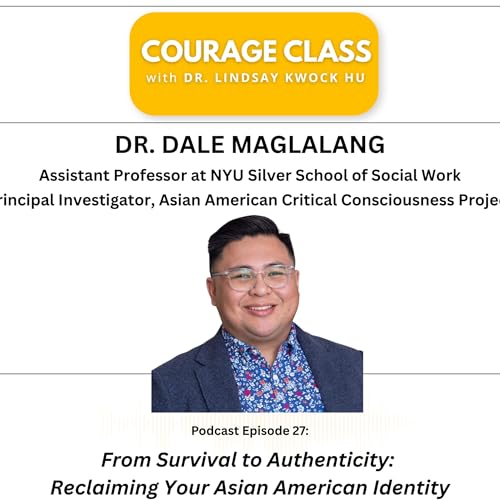 COURAGE CLASS
with DR. LINDSAY KWOCK HU

DR. DALE MAGLALANG

Assistant Professor at NYU Silver School of Social Work

rincipal Investigator, Asian American Critical Consciousness Proje

Podcast Episode 27:

From Survival to Authenticity: Reclaiming Your Asian American Identity